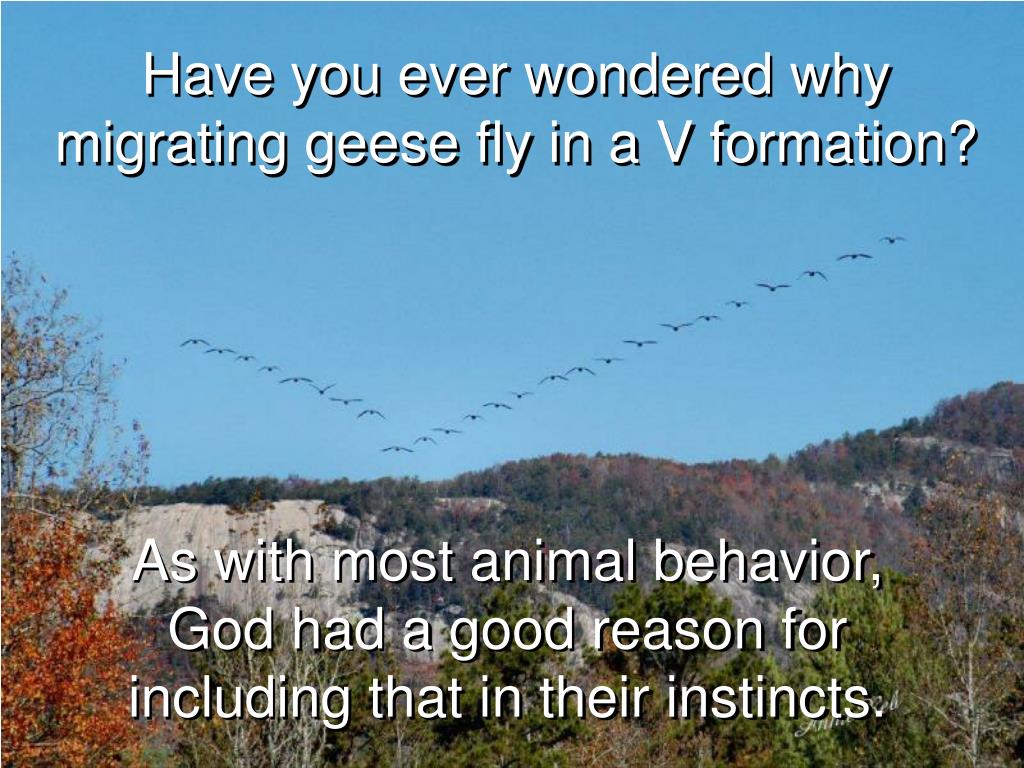 Have you ever wondered why migrating geese fly in a V formation?

As with most animal behavior, God had a good reason for including that in their instincts.